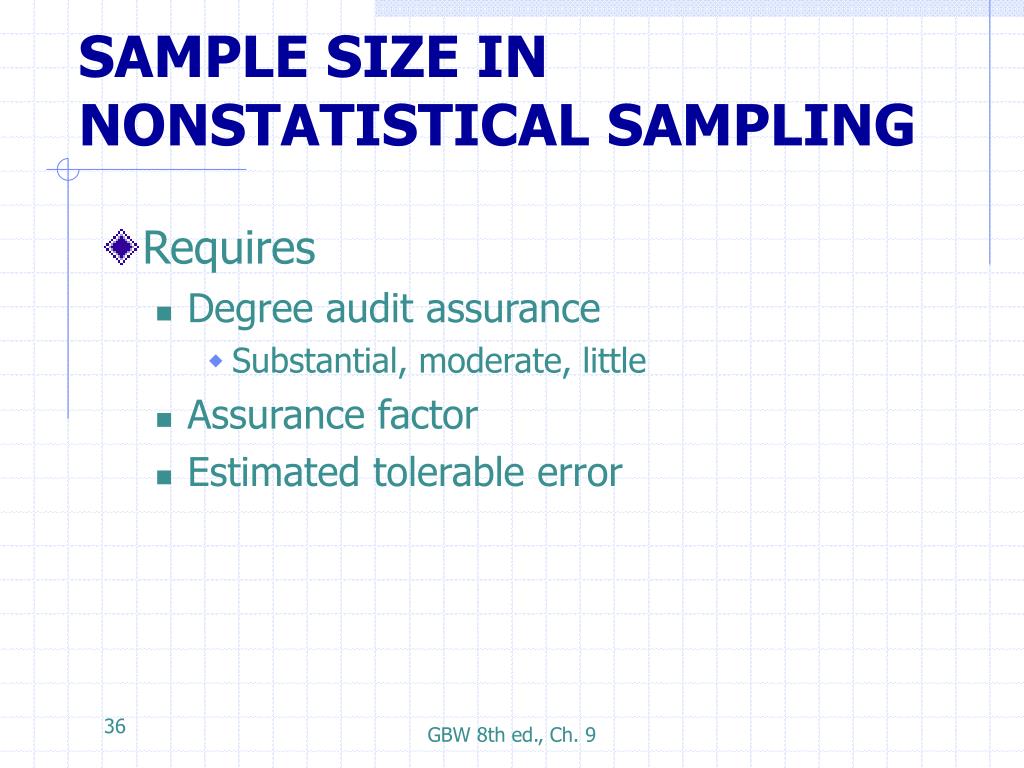 SAMPLE SIZE IN NONSTATISTICAL SAMPLING

Requires

Degree audit assurance

Substantial, moderate, little

Assurance factor

Estimated tolerable error

36

GBW 8th ed., Ch. 9